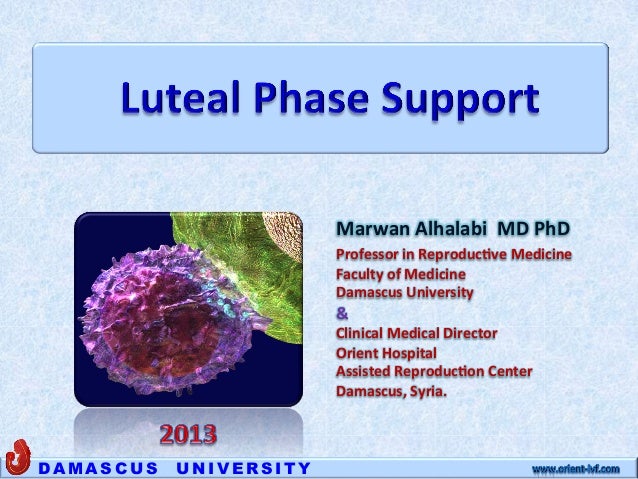 Luteal Phase Support

Marwan Alhalabi MD PhD
Professor in Reproductive Medicine
Faculty of Medicine
Damascus University
&
Clinical Medical Director
Orient Hospital
Assisted Reproduction Center
Damascus, Syria.

2013

DAMASCUS UNIVERSITY

www.orient-ivf.com